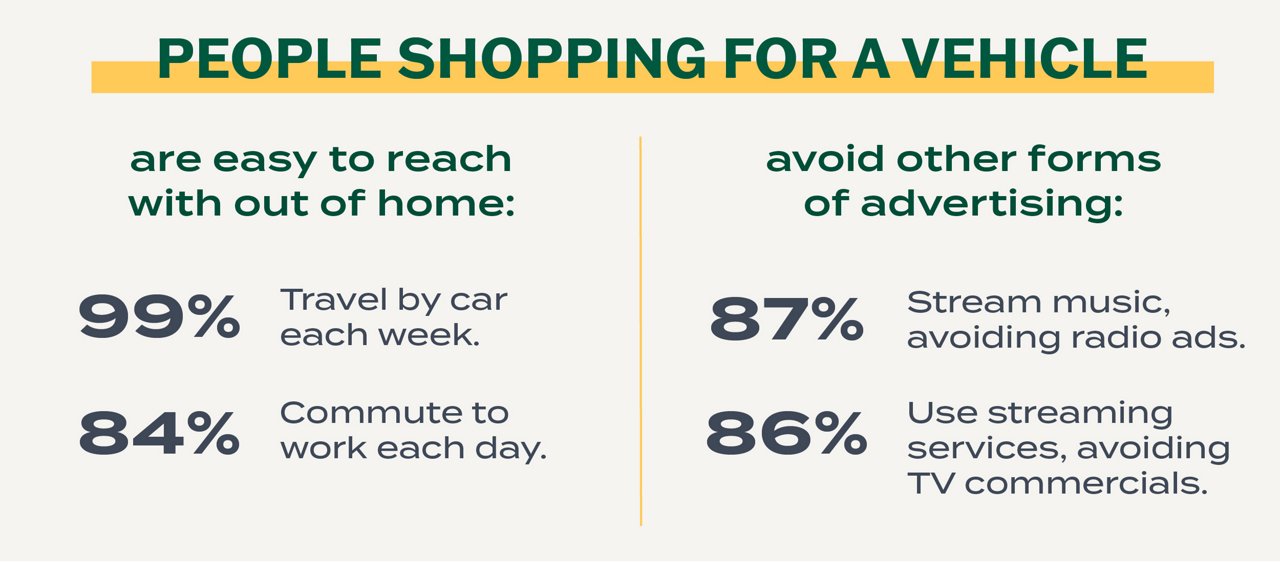 PEOPLE SHOPPING FOR A VEHICLE

are easy to reach with out of home:

99% Travel by car each week.

84% Commute to work each day.

avoid other forms of advertising:

87% Stream music, avoiding radio ads.

86% Use streaming services, avoiding TV commercials.